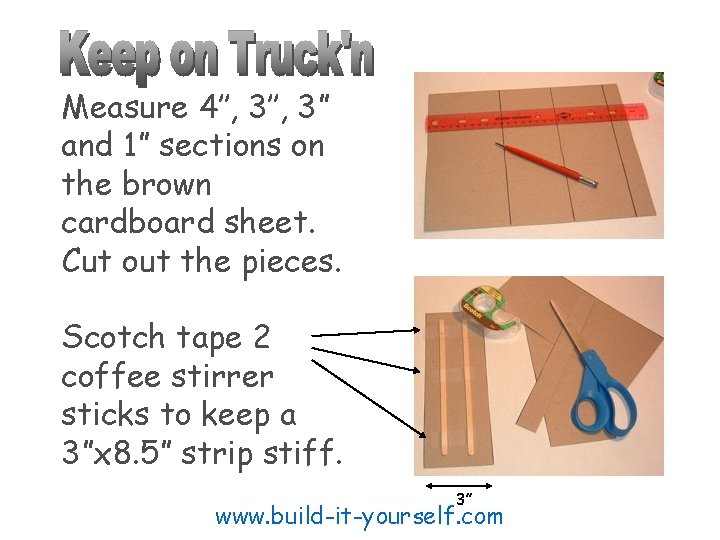 Keep on Truck'n

Measure 4", 3", 3" and 1" sections on the brown cardboard sheet. Cut out the pieces.

Scotch tape 2 coffee stirrer sticks to keep a 3"x8.5" strip stiff.

Scotch

3"

www.build-it-yourself.com